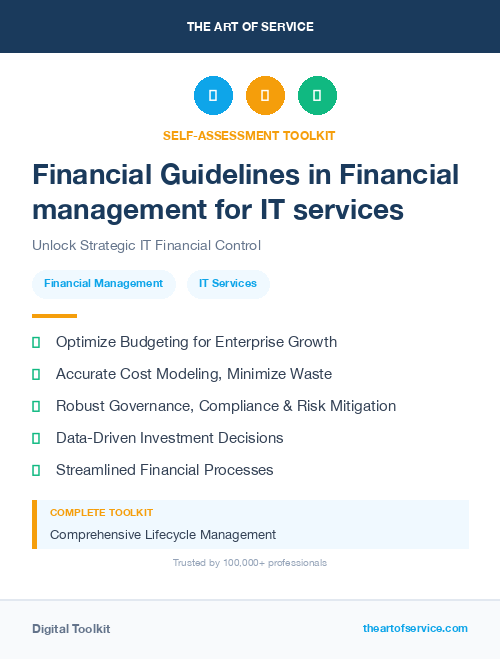 THE ART OF SERVICE

SELF-ASSESSMENT TOOLKIT

Financial Guidelines in Financial management for IT services

Unlock Strategic IT Financial Control

Financial Management

IT Services

Optimize Budgeting for Enterprise Growth

Accurate Cost Modeling, Minimize Waste

Robust Governance, Compliance & Risk Mitigation

Data-Driven Investment Decisions

Streamlined Financial Processes

COMPLETE TOOLKIT

Comprehensive Lifecycle Management

Trusted by 100,000+ professionals

Digital Toolkit

theartofservice.com